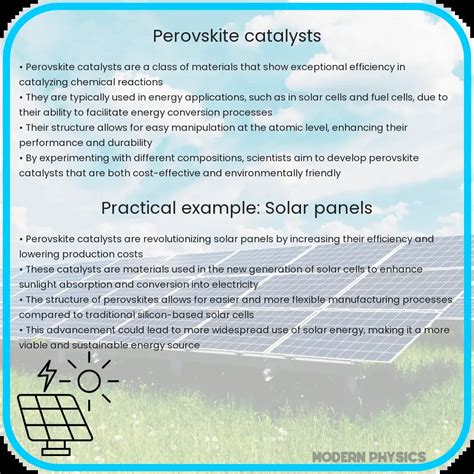 Perovskite catalysts

• Perovskite catalysts are a class of materials that show exceptional efficiency in catalyzing chemical reactions
• They are typically used in energy applications, such as in solar cells and fuel cells, due to their ability to facilitate energy conversion processes
• Their structure allows for easy manipulation at the atomic level, enhancing their performance and durability
• By experimenting with different compositions, scientists aim to develop perovskite catalysts that are both cost-effective and environmentally friendly

Practical example: Solar panels

• Perovskite catalysts are revolutionizing solar panels by increasing their efficiency and lowering production costs
• These catalysts are materials used in the new generation of solar cells to enhance sunlight absorption and conversion into electricity
• The structure of perovskites allows for easier and more flexible manufacturing processes compared to traditional silicon-based solar cells
• This advancement could lead to more widespread use of solar energy, making it a more viable and sustainable energy source

MODERN PHYSICS